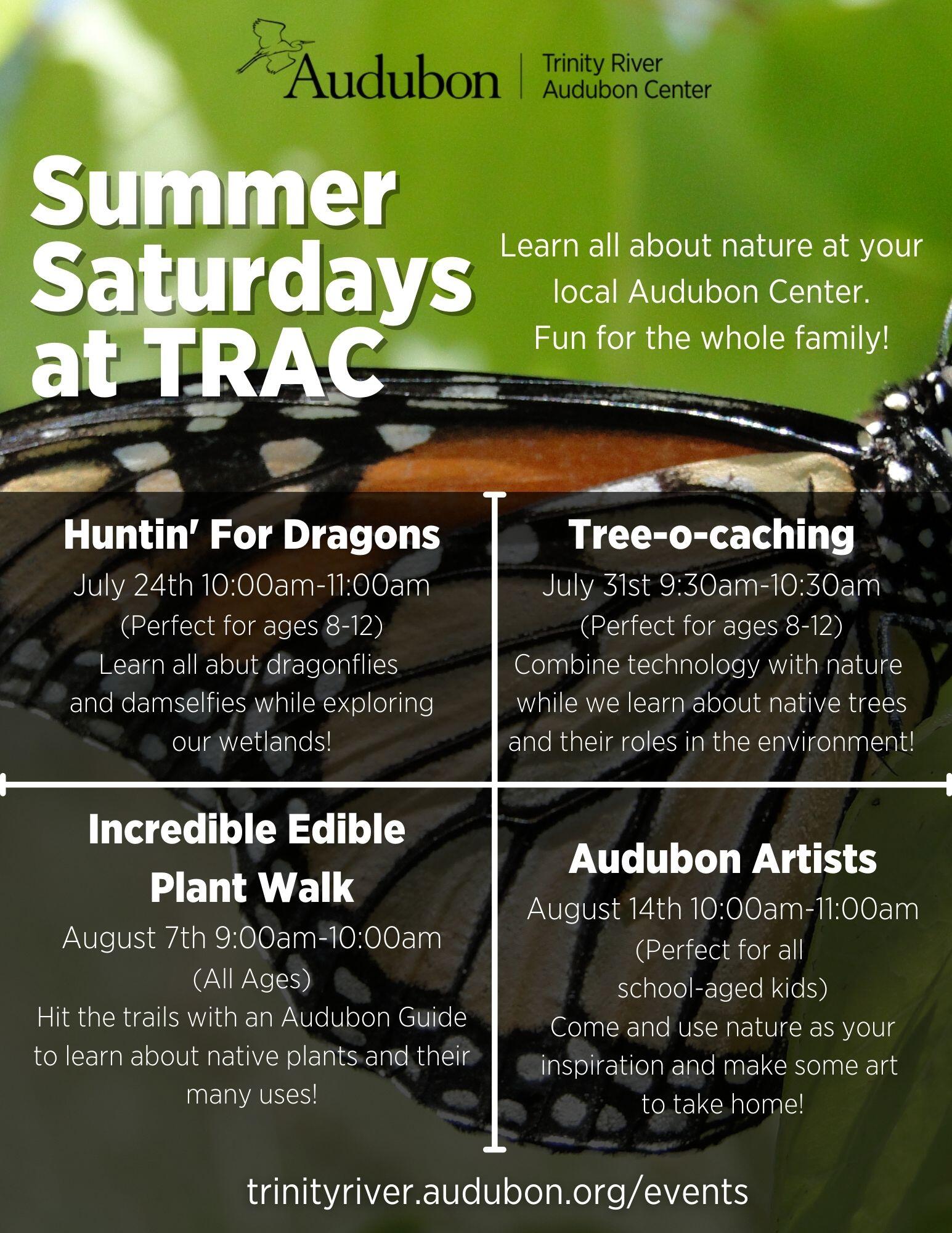 Audubon | Trinity River Audubon Center

Summer Saturdays at TRAC

Learn all about nature at your local Audubon Center. Fun for the whole family!

Huntin' For Dragons
July 24th 10:00am-11:00am
(Perfect for ages 8-12)
Learn all abut dragonflies and damselfies while exploring our wetlands!

Tree-o-caching
July 31st 9:30am-10:30am
(Perfect for ages 8-12)
Combine technology with nature while we learn about native trees and their roles in the environment!

Incredible Edible Plant Walk
August 7th 9:00am-10:00am
(All Ages)
Hit the trails with an Audubon Guide to learn about native plants and their many uses!

Audubon Artists
August 14th 10:00am-11:00am
(Perfect for all school-aged kids)
Come and use nature as your inspiration and make some art to take home!

trinityriver.audubon.org/events